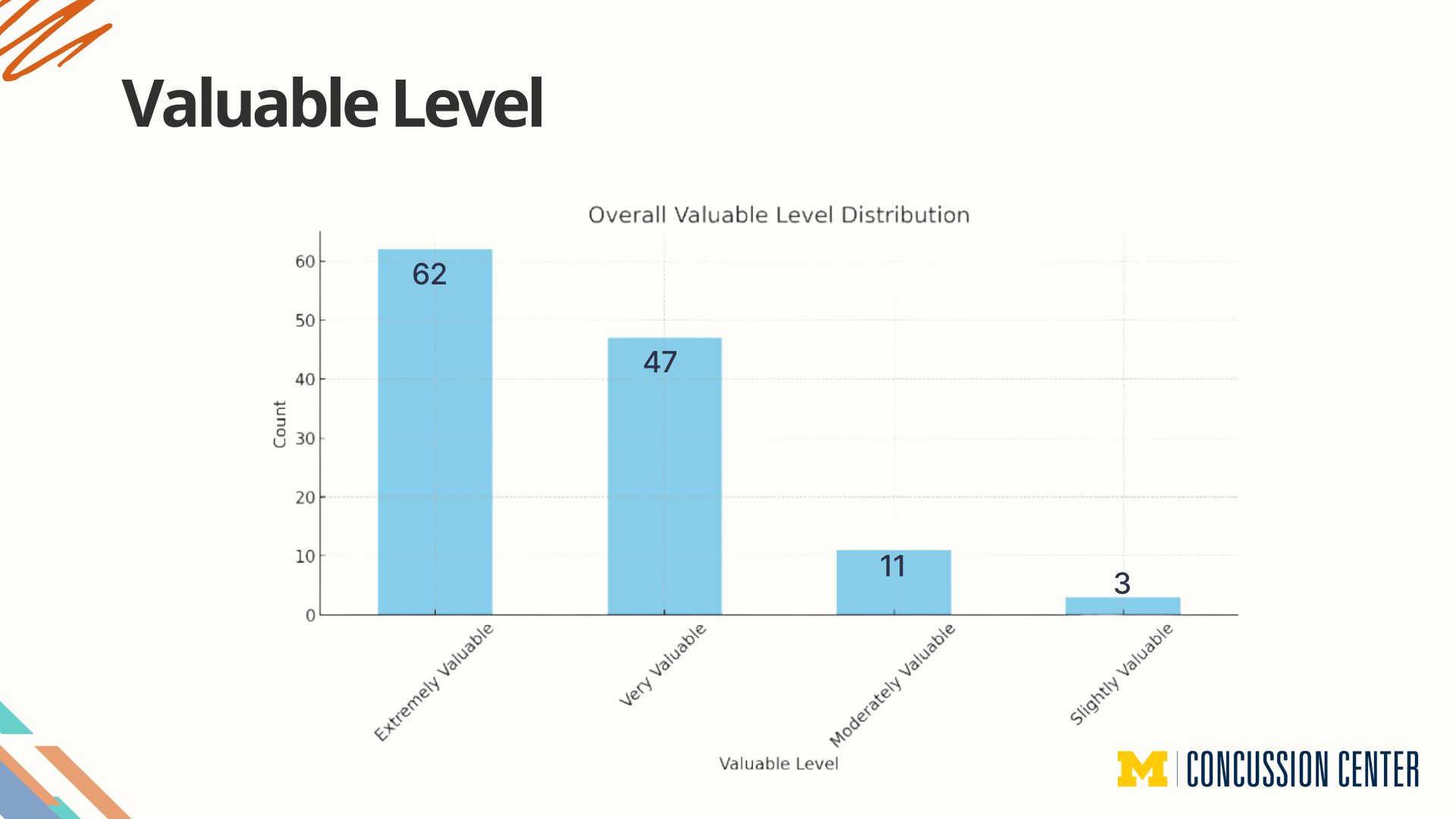 Valuable Level

Overall Valuable Level Distribution

Count

60
50
40
30
20
10
0

62
47
11
3

Extremely Valuable
Very Valuable
Moderately Valuable
Slightly Valuable

Valuable Level

M | CONCUSSION CENTER